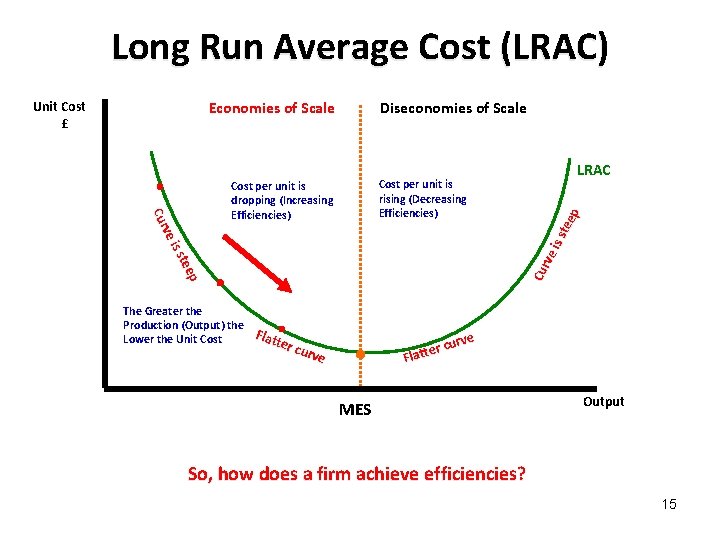 Long Run Average Cost (LRAC)

Unit Cost
£

Economies of Scale

Diseconomies of Scale

LRAC

Cost per unit is dropping (Increasing Efficiencies)

Cost per unit is rising (Decreasing Efficiencies)

Curve is steep

Curve is steep

The Greater the Production (Output) the Lower the Unit Cost

Flatter curve

Flatter curve

MES

Output

So, how does a firm achieve efficiencies?

15